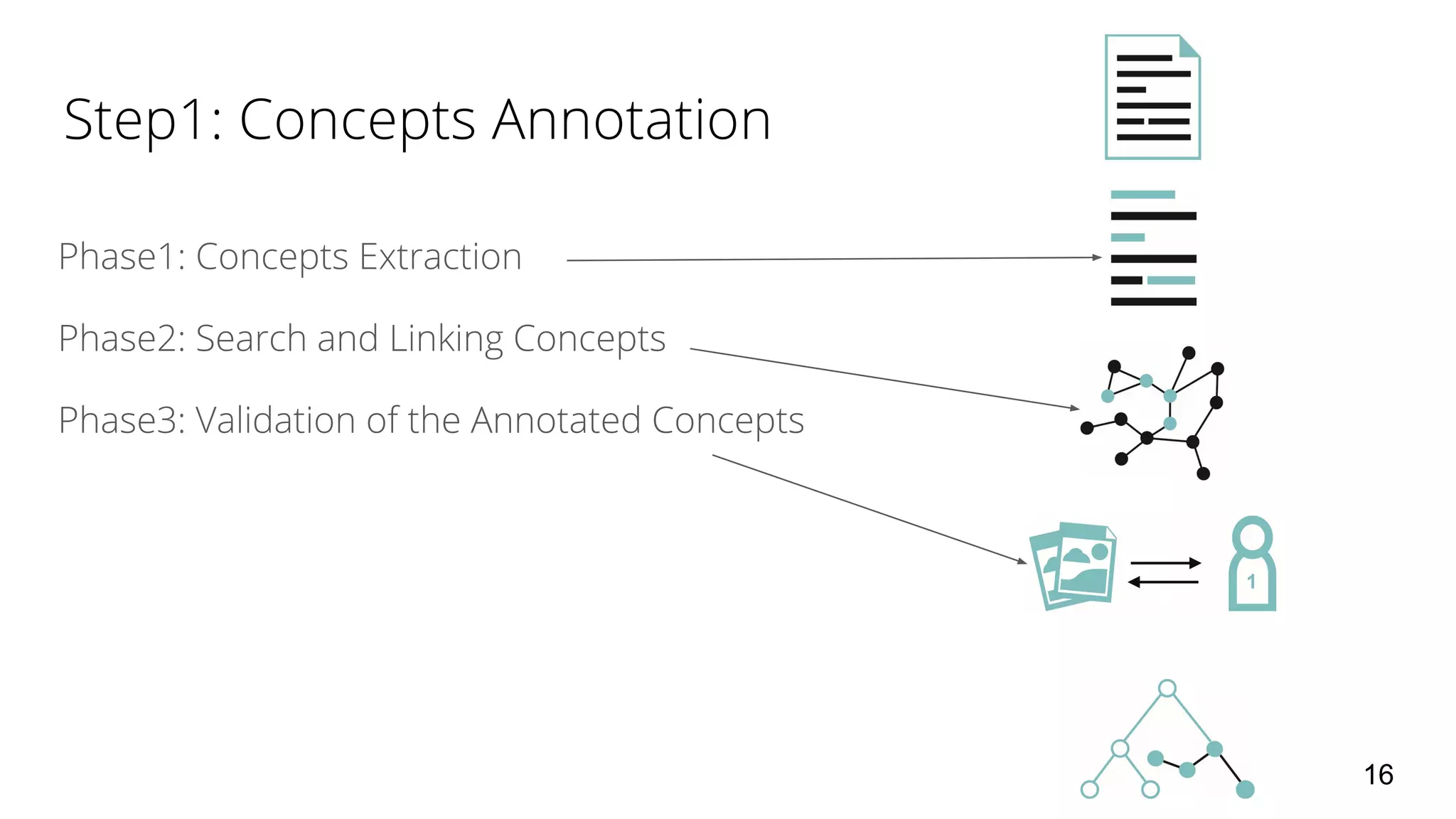 Step1: Concepts Annotation

Phase1: Concepts Extraction

Phase2: Search and Linking Concepts

Phase3: Validation of the Annotated Concepts

1

16